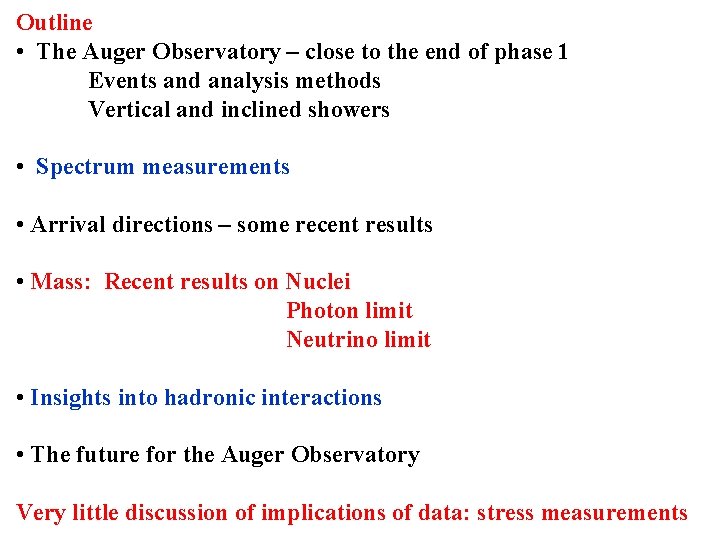 Outline
• The Auger Observatory – close to the end of phase 1
Events and analysis methods
Vertical and inclined showers

• Spectrum measurements

• Arrival directions – some recent results

• Mass: Recent results on Nuclei
Photon limit
Neutrino limit

• Insights into hadronic interactions

• The future for the Auger Observatory

Very little discussion of implications of data: stress measurements